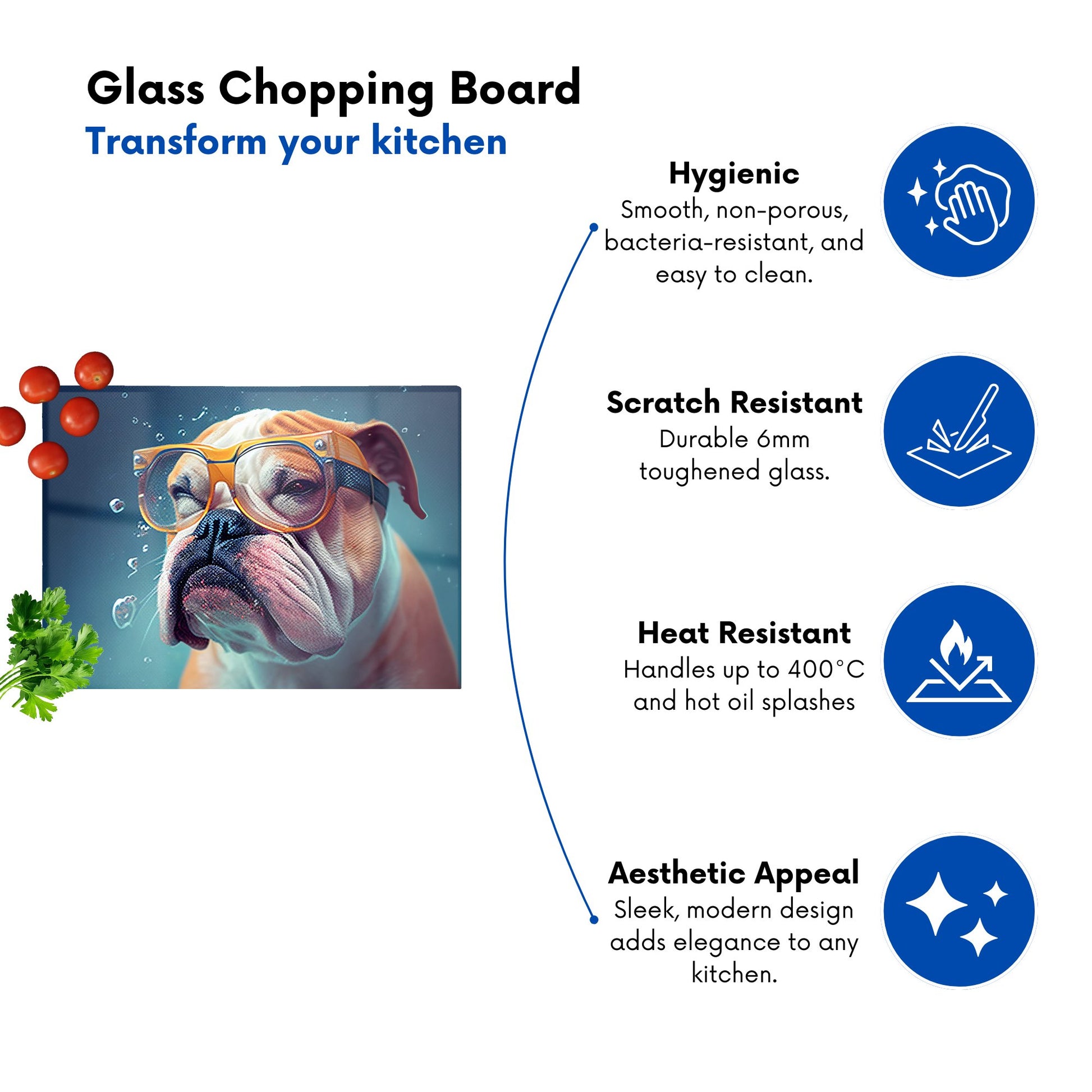 Glass Chopping Board
Transform your kitchen

Hygienic
Smooth, non-porous, bacteria-resistant, and easy to clean.

Scratch Resistant
Durable 6mm toughened glass.

Heat Resistant
Handles up to 400°C and hot oil splashes

Aesthetic Appeal
Sleek, modern design adds elegance to any kitchen.